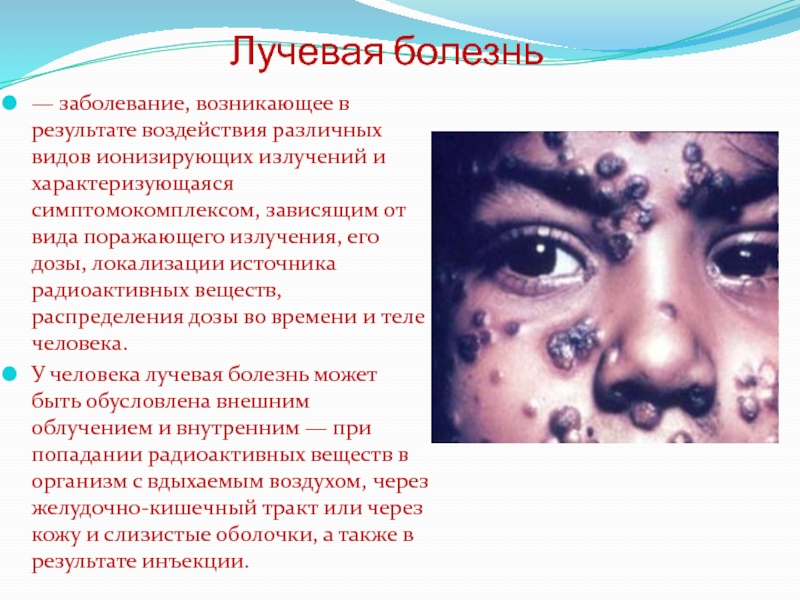 Лучевая болезнь

— заболевание, возникающее в результате воздействия различных видов ионизирующих излучений и характеризующаяся симптомокомплексом, зависящим от вида поражающего излучения, его дозы, локализации источника радиоактивных веществ, распределения дозы во времени и теле человека.

У человека лучевая болезнь может быть обусловлена внешним облучением и внутренним — при попадании радиоактивных веществ в организм с вдыхаемым воздухом, через желудочно-кишечный тракт или через кожу и слизистые оболочки, а также в результате инъекции.